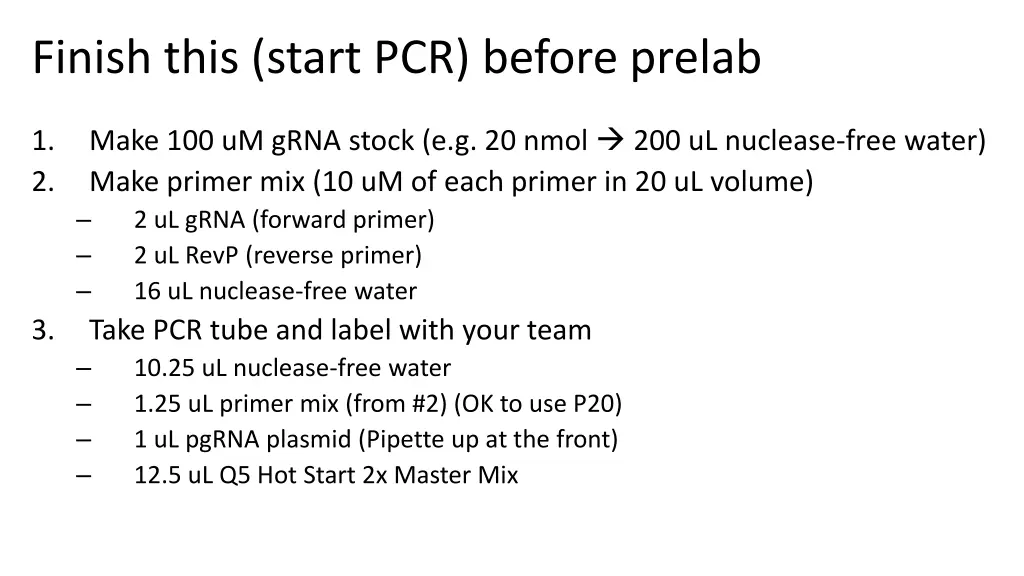 Finish this (start PCR) before prelab

1. Make 100 uM gRNA stock (e.g. 20 nmol → 200 uL nuclease-free water)
2. Make primer mix (10 uM of each primer in 20 uL volume)
 – 2 uL gRNA (forward primer)
 – 2 uL RevP (reverse primer)
 – 16 uL nuclease-free water
3. Take PCR tube and label with your team
 – 10.25 uL nuclease-free water
 – 1.25 uL primer mix (from #2) (OK to use P20)
 – 1 uL pgRNA plasmid (Pipette up at the front)
 – 12.5 uL Q5 Hot Start 2x Master Mix